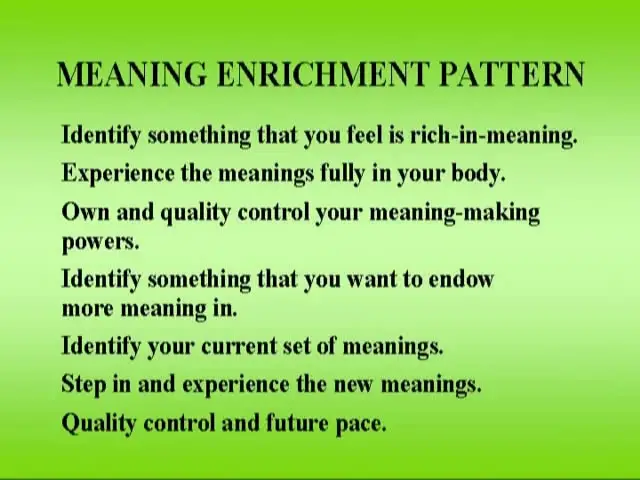 MEANING ENRICHMENT PATTERN

Identify something that you feel is rich-in-meaning.

Experience the meanings fully in your body.

Own and quality control your meaning-making powers.

Identify something that you want to endow more meaning in.

Identify your current set of meanings.

Step in and experience the new meanings.

Quality control and future pace.